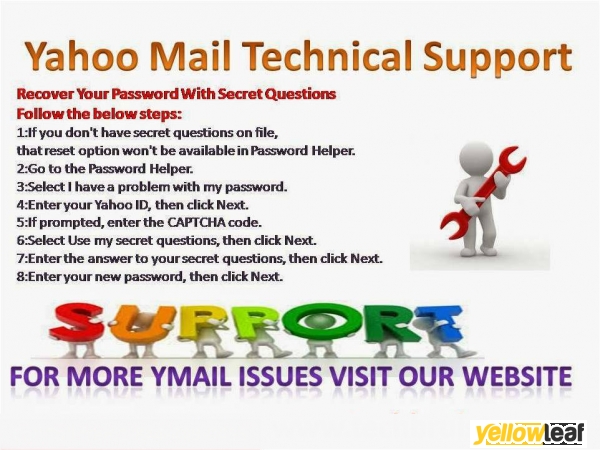 Yahoo Mail Technical Support

Recover Your Password With Secret Questions
Follow the below steps:
1:If you don't have secret questions on file, that reset option won't be available in Password Helper.
2:Go to the Password Helper.
3:Select I have a problem with my password.
4:Enter your Yahoo ID, then click Next.
5:If prompted, enter the CAPTCHA code.
6:Select Use my secret questions, then click Next.
7:Enter the answer to your secret questions, then click Next.
8:Enter your new password, then click Next.

SUPPORT

FOR MORE YMAIL ISSUES VISIT OUR WEBSITE

yellowleaf